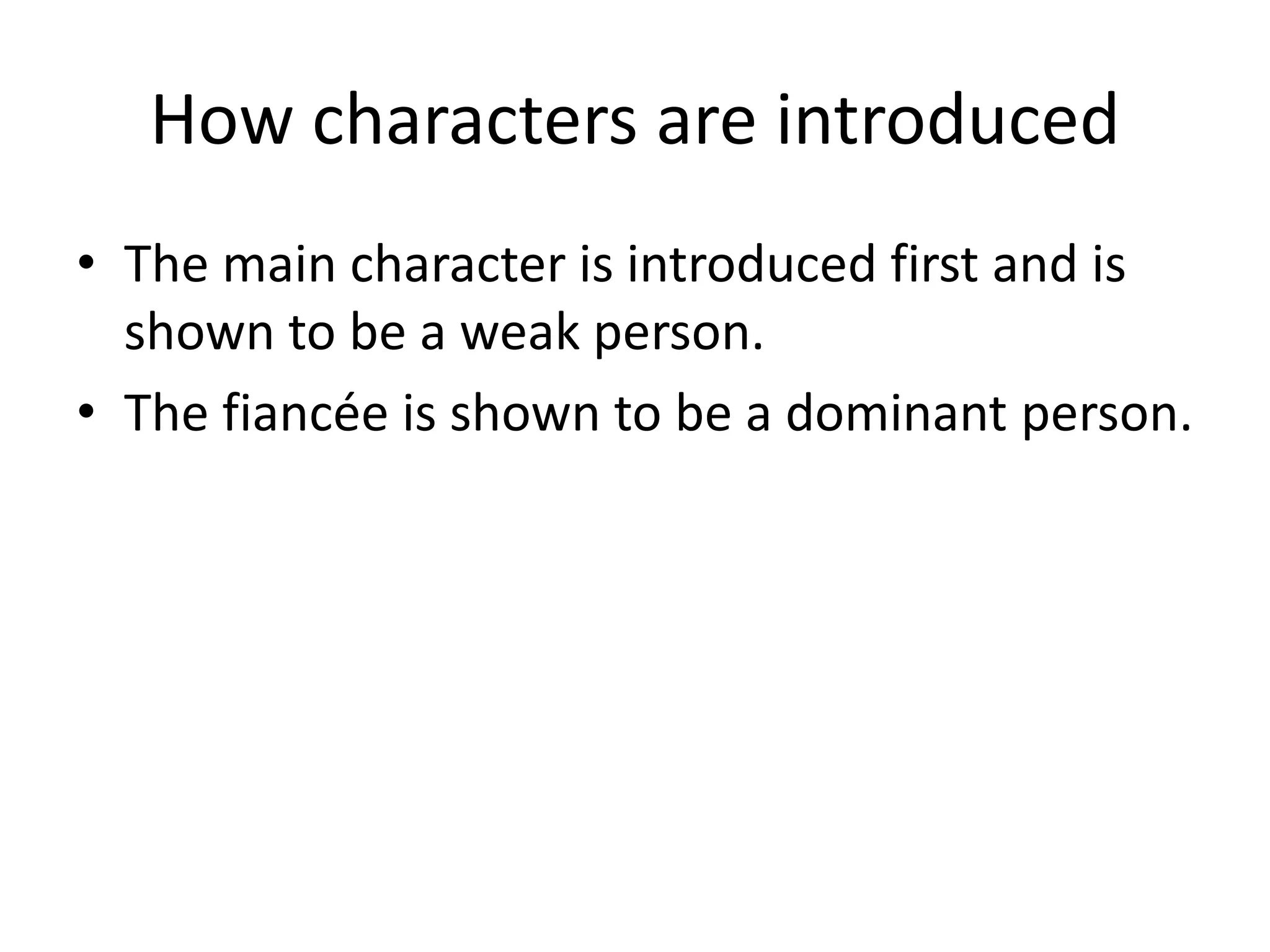 How characters are introduced

• The main character is introduced first and is shown to be a weak person.
• The fiancée is shown to be a dominant person.